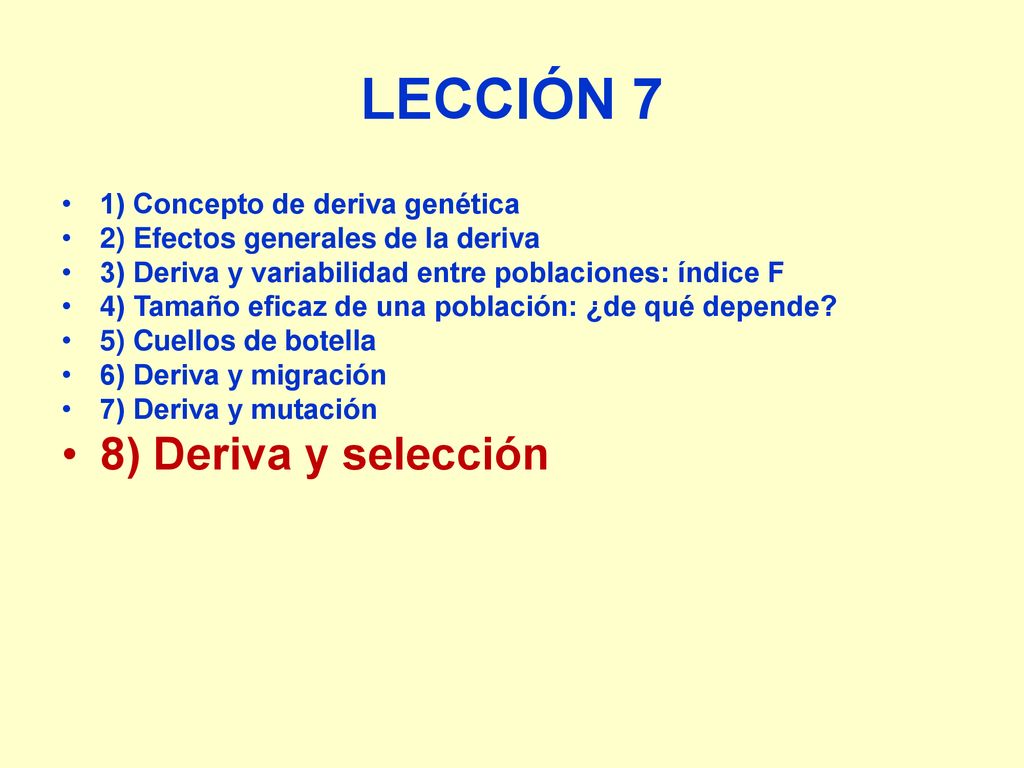 LECCIÓN 7

• 1) Concepto de deriva genética
• 2) Efectos generales de la deriva
• 3) Deriva y variabilidad entre poblaciones: índice F
• 4) Tamaño eficaz de una población: ¿de qué depende?
• 5) Cuellos de botella
• 6) Deriva y migración
• 7) Deriva y mutación
• 8) Deriva y selección